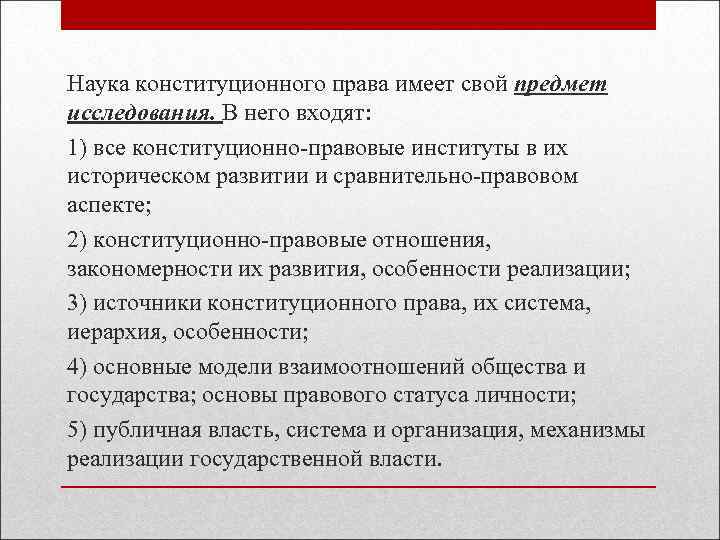 Наука конституционного права имеет свой предмет исследования. В него входят:

1) все конституционно-правовые институты в их историческом развитии и сравнительно-правовом аспекте;

2) конституционно-правовые отношения, закономерности их развития, особенности реализации;

3) источники конституционного права, их система, иерархия, особенности;

4) основные модели взаимоотношений общества и государства; основы правового статуса личности;

5) публичная власть, система и организация, механизмы реализации государственной власти.